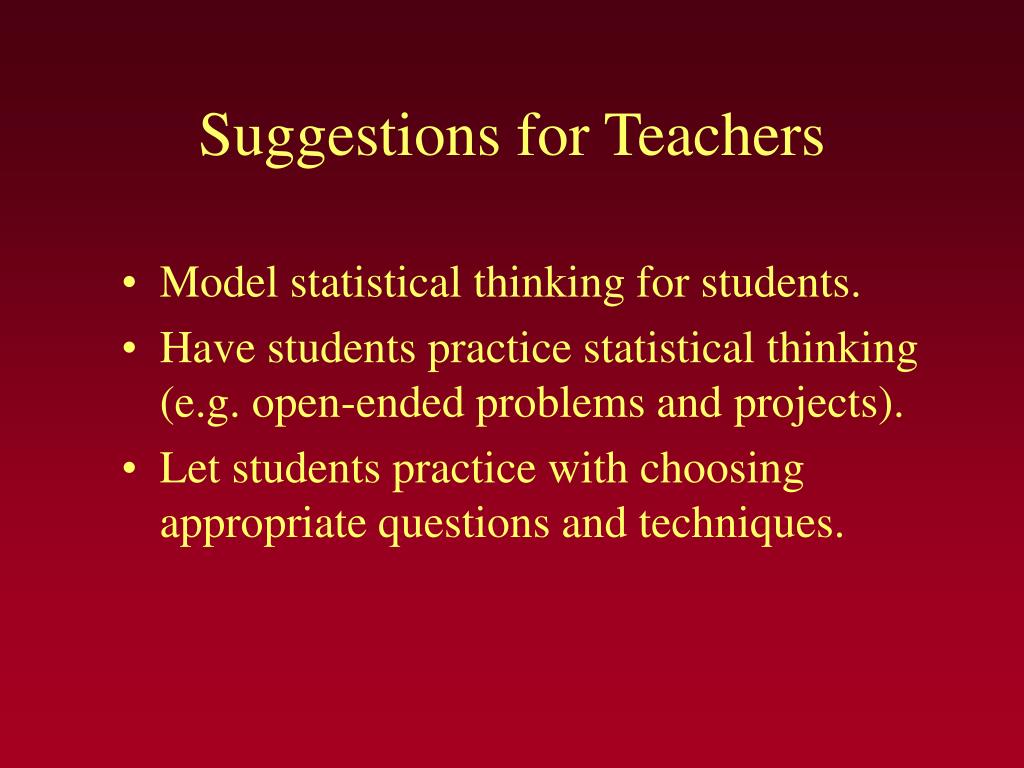 Suggestions for Teachers

• Model statistical thinking for students.
• Have students practice statistical thinking (e.g. open-ended problems and projects).
• Let students practice with choosing appropriate questions and techniques.